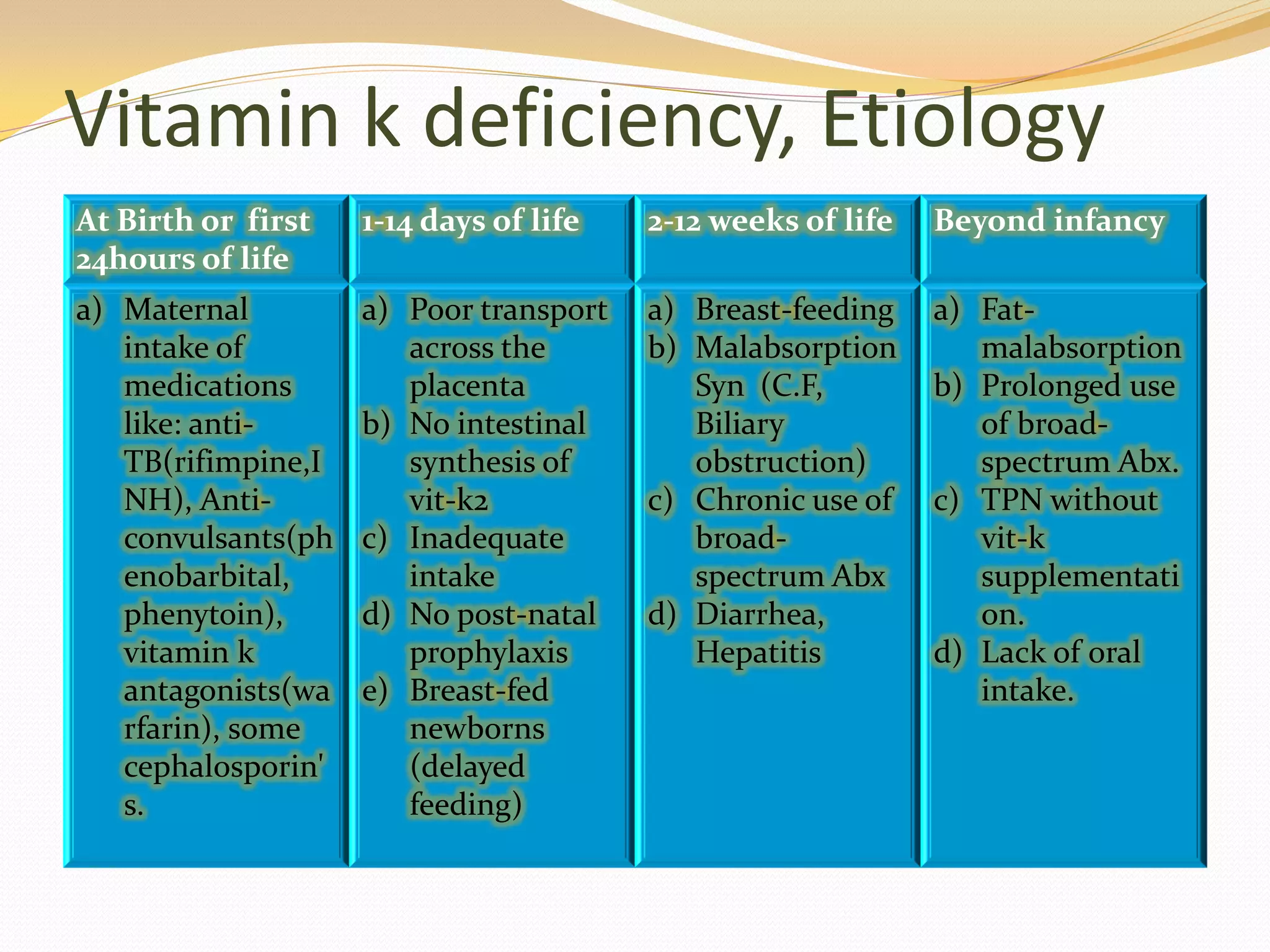 Vitamin k deficiency, Etiology

| At Birth or first 24hours of life | 1-14 days of life | 2-12 weeks of life | Beyond infancy |
|---|---|---|---|
| a) Maternal intake of medications like: anti-TB(rifimpine,INH), Anti-convulsants(phenobarbital, phenytoin), vitamin k antagonists(warfarin), some cephalosporin's. | a) Poor transport across the placenta b) No intestinal synthesis of vit-k2 c) Inadequate intake d) No post-natal prophylaxis e) Breast-fed newborns (delayed feeding) | a) Breast-feeding b) Malabsorption Syn (C.F, Biliary obstruction) c) Chronic use of broad-spectrum Abx d) Diarrhea, Hepatitis | a) Fat-malabsorption b) Prolonged use of broad-spectrum Abx. c) TPN without vit-k supplementation. d) Lack of oral intake. |